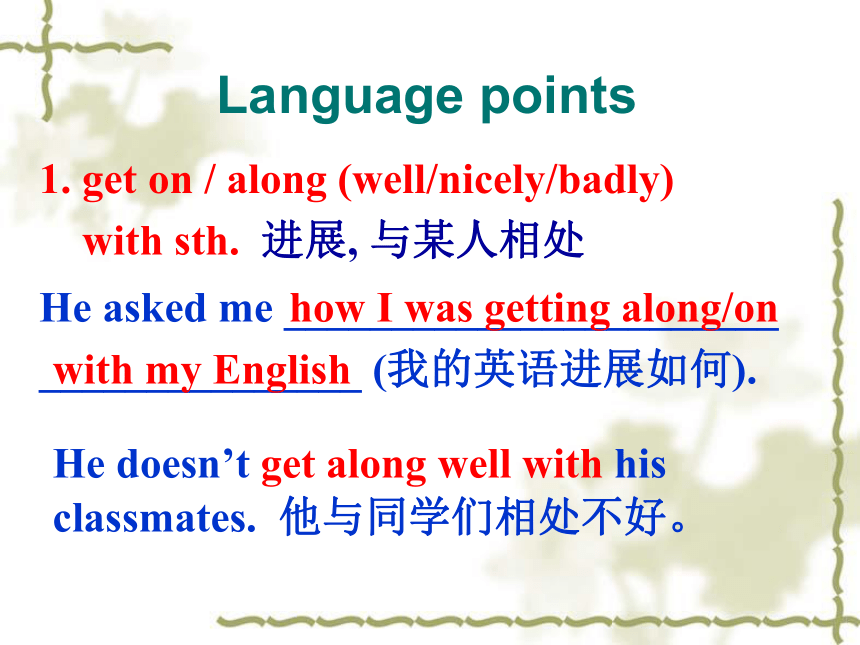 Language points

1. get on / along (well/nicely/badly) with sth. 进展, 与某人相处

He asked me how I was getting along/on with my English (我的英语进展如何).

He doesn’t get along well with his classmates. 他与同学们相处不好。